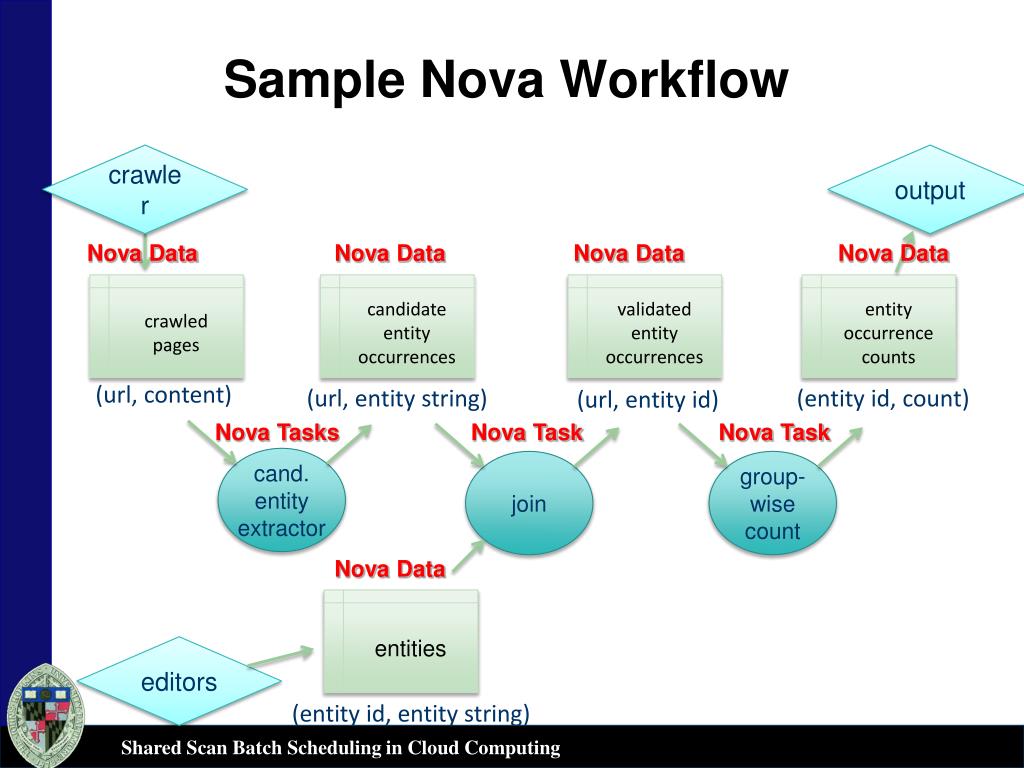 Sample Nova Workflow

crawle r

output

Nova Data

Nova Data

Nova Data

Nova Data

crawled pages

candidate entity occurrences

validated entity occurrences

entity occurrence counts

(url, content)

(url, entity string)

(url, entity id)

(entity id, count)

Nova Tasks

Nova Task

Nova Task

cand. entity extractor

join

group-wise count

Nova Data

entities

editors

(entity id, entity string)

Shared Scan Batch Scheduling in Cloud Computing